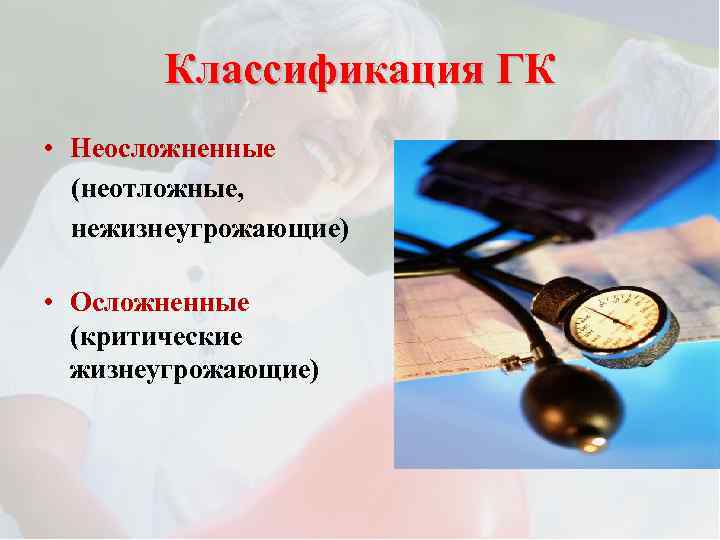 Классификация ГК

• Неосложненные (неотложные, нежизнеугрожающие)

• Осложненные (критические жизнеугрожающие)